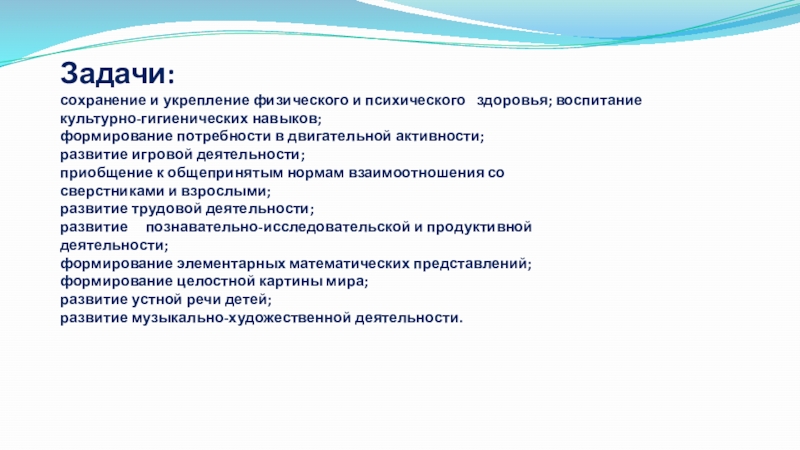 Задачи:
сохранение и укрепление физического и психического здоровья; воспитание культурно-гигиенических навыков;
формирование потребности в двигательной активности;
развитие игровой деятельности;
приобщение к общепринятым нормам взаимоотношения со сверстниками и взрослыми;
развитие трудовой деятельности;
развитие познавательно-исследовательской и продуктивной деятельности;
формирование элементарных математических представлений;
формирование целостной картины мира;
развитие устной речи детей;
развитие музыкально-художественной деятельности.